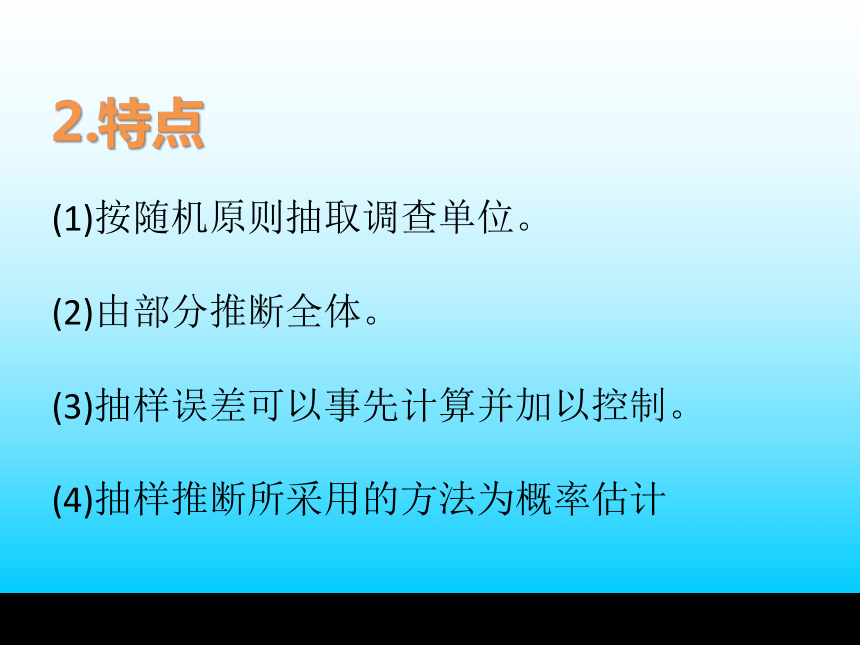 2.特点

(1)按随机原则抽取调查单位。

(2)由部分推断全体。

(3)抽样误差可以事先计算并加以控制。

(4)抽样推断所采用的方法为概率估计